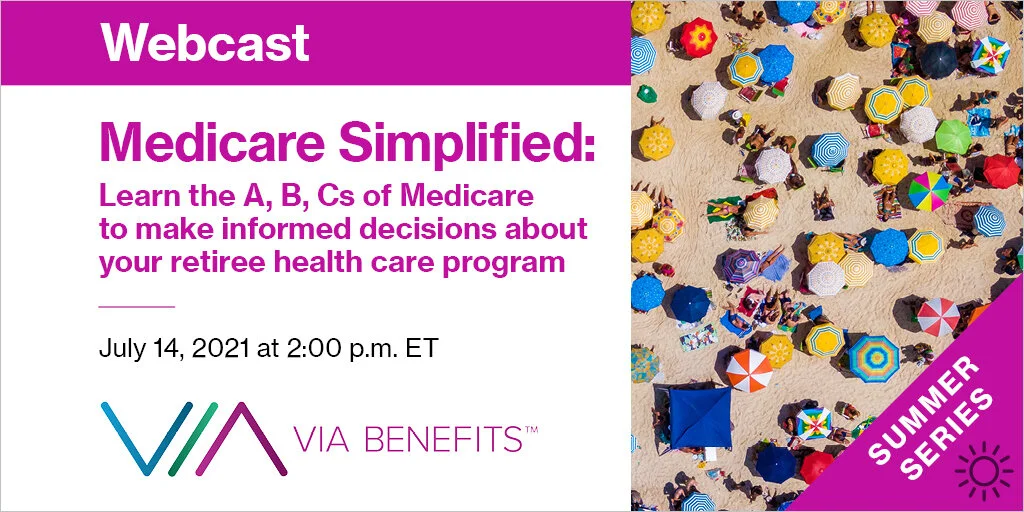 Webcast

Medicare Simplified:

Learn the A, B, Cs of Medicare to make informed decisions about your retiree health care program

July 14, 2021 at 2:00 p.m. ET

VIA BENEFITS™

SUMMER SERIES